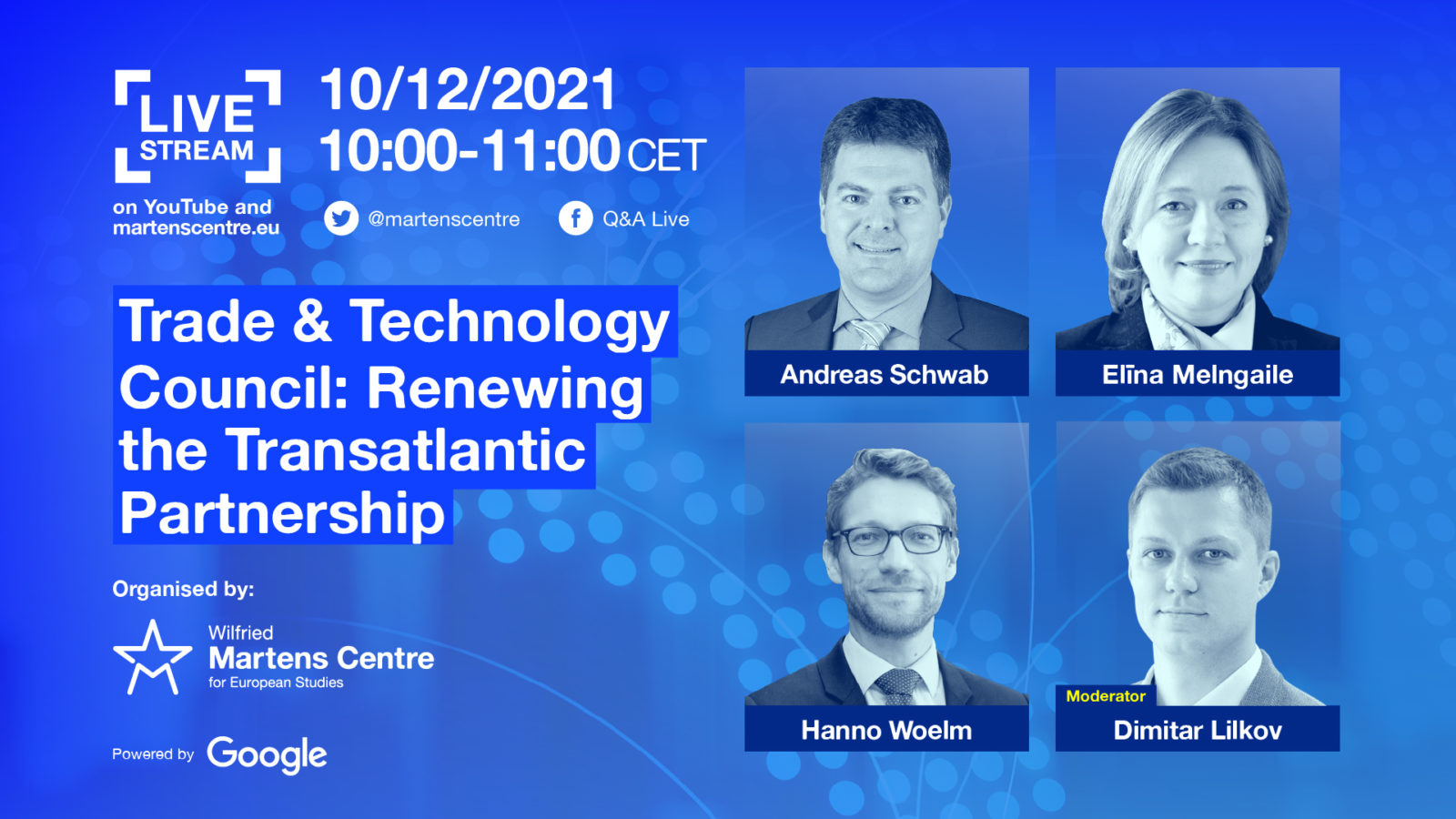 LIVE STREAM
on YouTube and martenscentre.eu

10/12/2021
10:00-11:00 CET

@martenscentre

Q&A Live

Trade & Technology Council: Renewing the Transatlantic Partnership

Organised by:

Wilfried Martens Centre for European Studies

Powered by Google

Andreas Schwab

Elīna Melngaile

Hanno Woelm

Moderator
Dimitar Lilkov